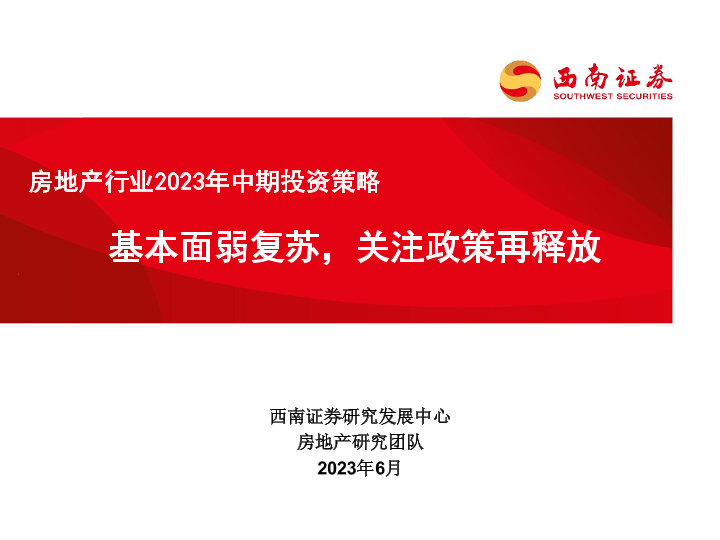 西南证券
SOUTHWEST SECURITIES

房地产行业2023年中期投资策略

基本面弱复苏，关注政策再释放

西南证券研究发展中心
房地产研究团队
2023年6月